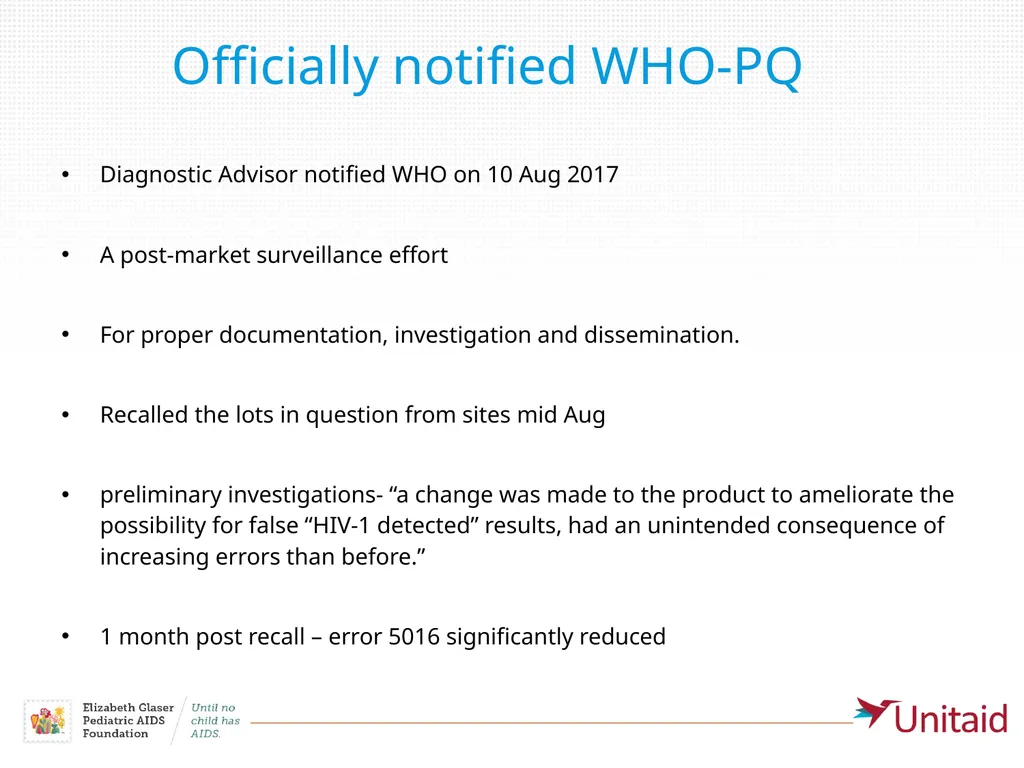 Officially notified WHO-PQ

• Diagnostic Advisor notified WHO on 10 Aug 2017

• A post-market surveillance effort

• For proper documentation, investigation and dissemination.

• Recalled the lots in question from sites mid Aug

• preliminary investigations- “a change was made to the product to ameliorate the possibility for false “HIV-1 detected” results, had an unintended consequence of increasing errors than before.”

• 1 month post recall – error 5016 significantly reduced

Elizabeth Glaser Pediatric AIDS Foundation

Until no child has AIDS.

Unitaid